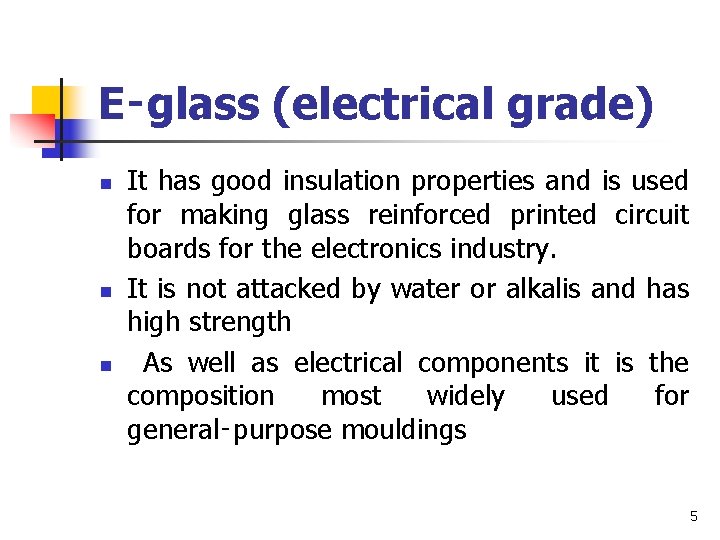 E-glass (electrical grade)

- It has good insulation properties and is used for making glass reinforced printed circuit boards for the electronics industry.
- It is not attacked by water or alkalis and has high strength
- As well as electrical components it is the composition most widely used for general-purpose mouldings

5